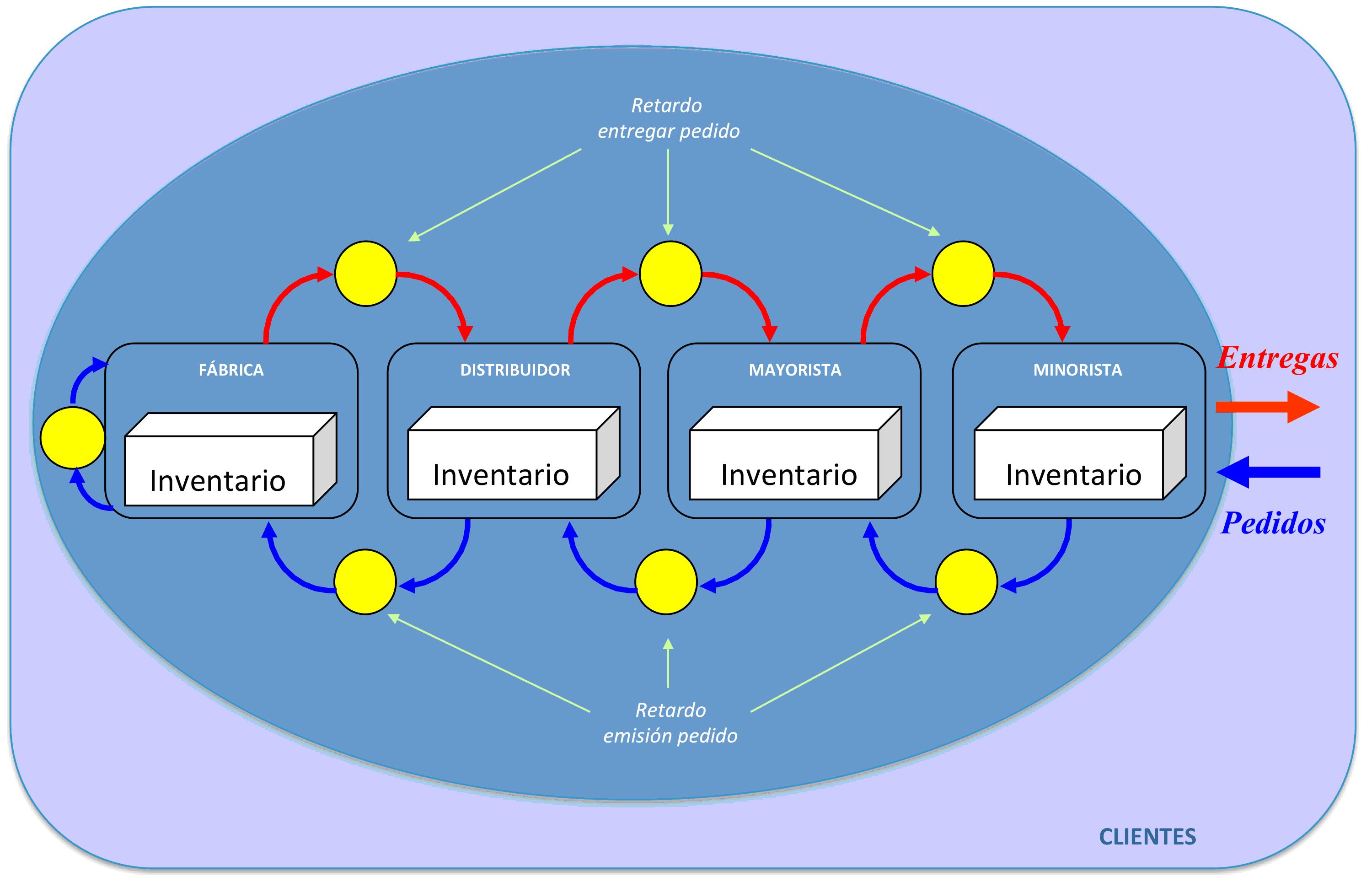 Retardo
entregar pedido

FÁBRICA

Inventario

DISTRIBUIDOR

Inventario

MAYORISTA

Inventario

MINORISTA

Inventario

Entregas

Pedidos

Retardo
emisión pedido

CLIENTES